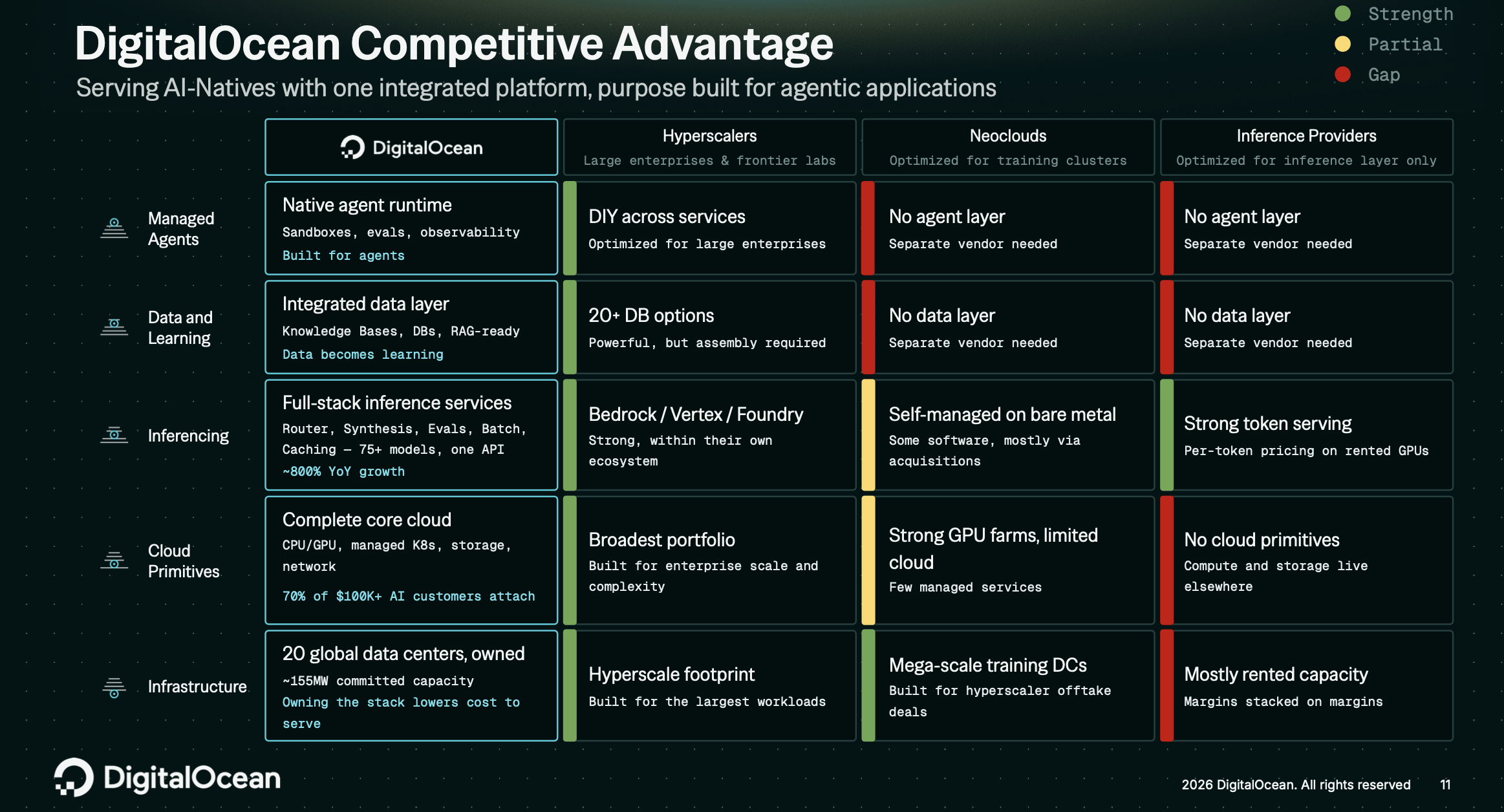 DigitalOcean Competitive Advantage

Serving AI-Natives with one integrated platform, purpose built for agentic applications

Strength
Partial
Gap

| | DigitalOcean | Hyperscalers Large enterprises & frontier labs | Neoclouds Optimized for training clusters | Inference Providers Optimized for inference layer only |
|---|---|---|---|---|
| Managed Agents | Native agent runtime Sandboxes, evals, observability Built for agents | DIY across services Optimized for large enterprises | No agent layer Separate vendor needed | No agent layer Separate vendor needed |
| Data and Learning | Integrated data layer Knowledge Bases, DBs, RAG-ready Data becomes learning | 20+ DB options Powerful, but assembly required | No data layer Separate vendor needed | No data layer Separate vendor needed |
| Inferencing | Full-stack inference services Router, Synthesis, Evals, Batch, Caching — 75+ models, one API ~800% YoY growth | Bedrock / Vertex / Foundry Strong, within their own ecosystem | Self-managed on bare metal Some software, mostly via acquisitions | Strong token serving Per-token pricing on rented GPUs |
| Cloud Primitives | Complete core cloud CPU/GPU, managed K8s, storage, network 70% of $100K+ AI customers attach | Broadest portfolio Built for enterprise scale and complexity | Strong GPU farms, limited cloud Few managed services | No cloud primitives Compute and storage live elsewhere |
| Infrastructure | 20 global data centers, owned ~155MW committed capacity Owning the stack lowers cost to serve | Hyperscale footprint Built for the largest workloads | Mega-scale training DCs Built for hyperscaler offtake deals | Mostly rented capacity Margins stacked on margins |

DigitalOcean

2026 DigitalOcean. All rights reserved 11